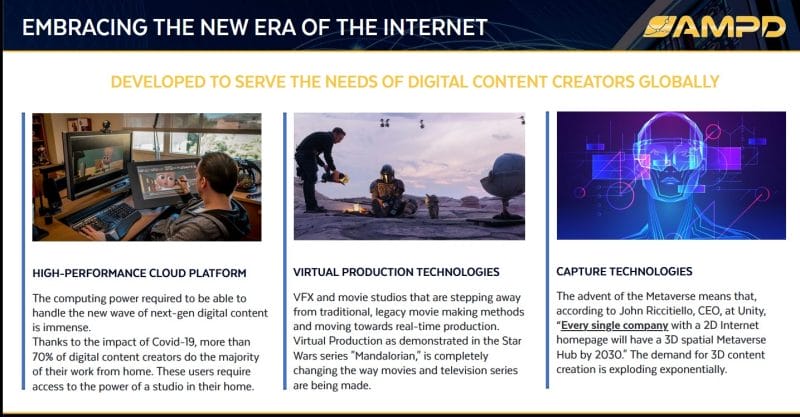 EMBRACING THE NEW ERA OF THE INTERNET

AMPD

DEVELOPED TO SERVE THE NEEDS OF DIGITAL CONTENT CREATORS GLOBALLY

HIGH-PERFORMANCE CLOUD PLATFORM

The computing power required to be able to handle the new wave of next-gen digital content is immense.
Thanks to the impact of Covid-19, more than 70% of digital content creators do the majority of their work from home. These users require access to the power of a studio in their home.

VIRTUAL PRODUCTION TECHNOLOGIES

VFX and movie studios that are stepping away from traditional, legacy movie making methods and moving towards real-time production. Virtual Production as demonstrated in the Star Wars series "Mandalorian," is completely changing the way movies and television series are being made.

CAPTURE TECHNOLOGIES

The advent of the Metaverse means that, according to John Riccitiello, CEO, at Unity, "Every single company with a 2D Internet homepage will have a 3D spatial Metaverse Hub by 2030." The demand for 3D content creation is exploding exponentially.